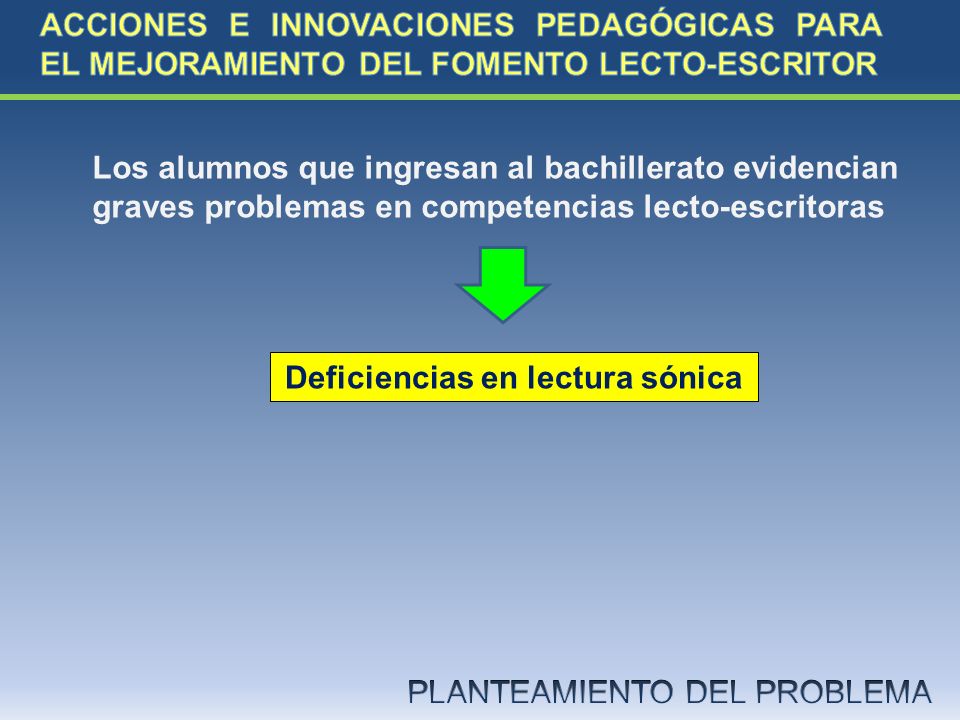 ACCIONES E INNOVACIONES PEDAGÓGICAS PARA EL MEJORAMIENTO DEL FOMENTO LECTO-ESCRITOR

Los alumnos que ingresan al bachillerato evidencian graves problemas en competencias lecto-escritoras

Deficiencias en lectura sónica

PLANTEAMIENTO DEL PROBLEMA